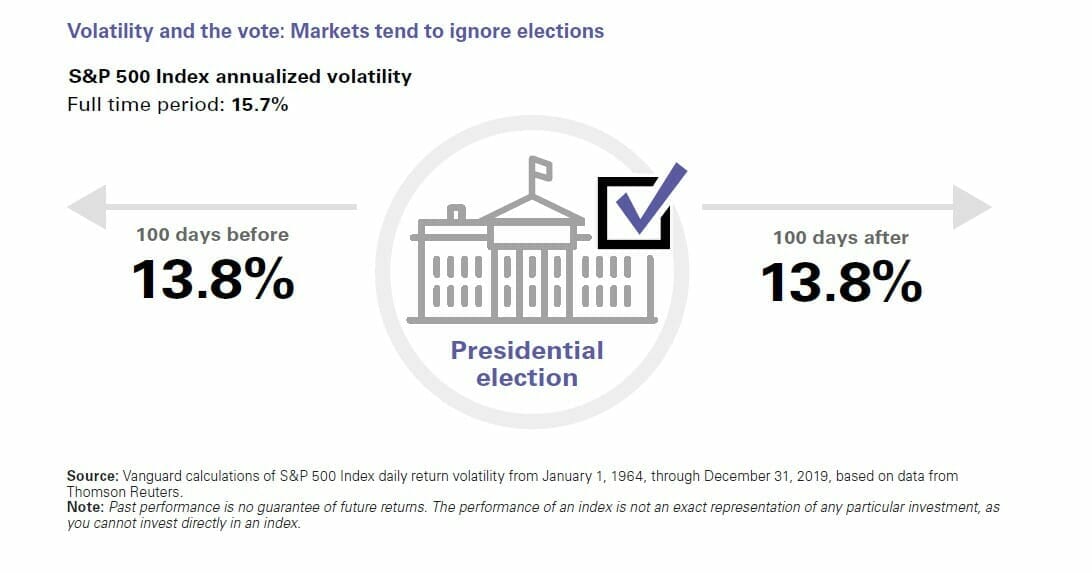 Volatility and the vote: Markets tend to ignore elections

S&P 500 Index annualized volatility
Full time period: 15.7%

100 days before
13.8%

Presidential election

100 days after
13.8%

Source: Vanguard calculations of S&P 500 Index daily return volatility from January 1, 1964, through December 31, 2019, based on data from Thomson Reuters.
Note: Past performance is no guarantee of future returns. The performance of an index is not an exact representation of any particular investment, as you cannot invest directly in an index.